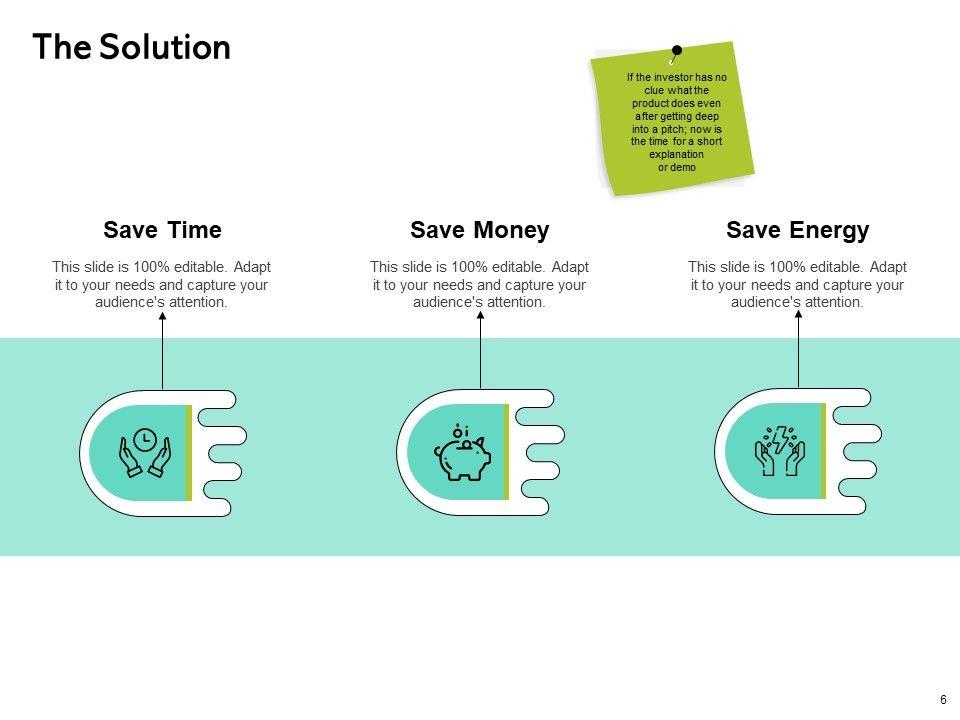 The Solution

If the investor has no clue what the product does even after getting deep into a pitch; now is the time for a short explanation or demo

Save Time

This slide is 100% editable. Adapt it to your needs and capture your audience's attention.

Save Money

This slide is 100% editable. Adapt it to your needs and capture your audience's attention.

Save Energy

This slide is 100% editable. Adapt it to your needs and capture your audience's attention.

6